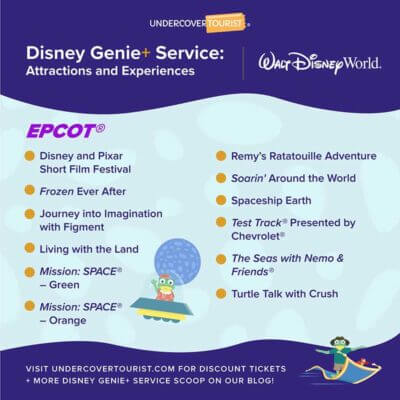 UNDERCOVER TOURIST®

Disney Genie+ Service: Attractions and Experiences

Walt Disney World.

EPCOT®

Disney and Pixar Short Film Festival

Frozen Ever After

Journey into Imagination with Figment

Living with the Land

Mission: SPACE® – Green

Mission: SPACE® – Orange

Remy's Ratatouille Adventure

Soarin' Around the World

Spaceship Earth

Test Track® Presented by Chevrolet®

The Seas with Nemo & Friends®

Turtle Talk with Crush

VISIT UNDERCOVERTOURIST.COM FOR DISCOUNT TICKETS + MORE DISNEY GENIE+ SERVICE SCOOP ON OUR BLOG!